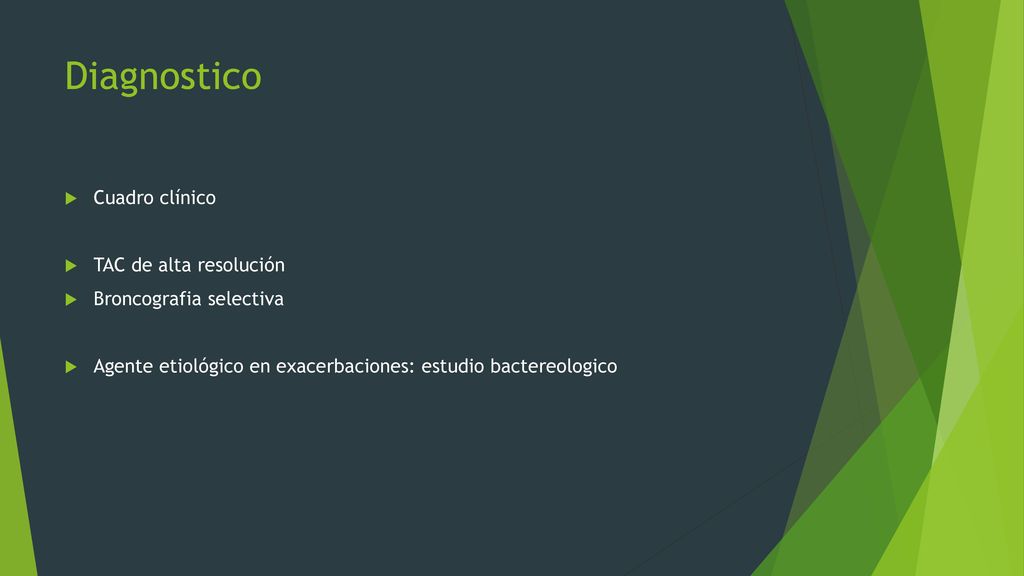 Diagnostico

Cuadro clínico

TAC de alta resolución

Broncografia selectiva

Agente etiológico en exacerbaciones: estudio bactereologico